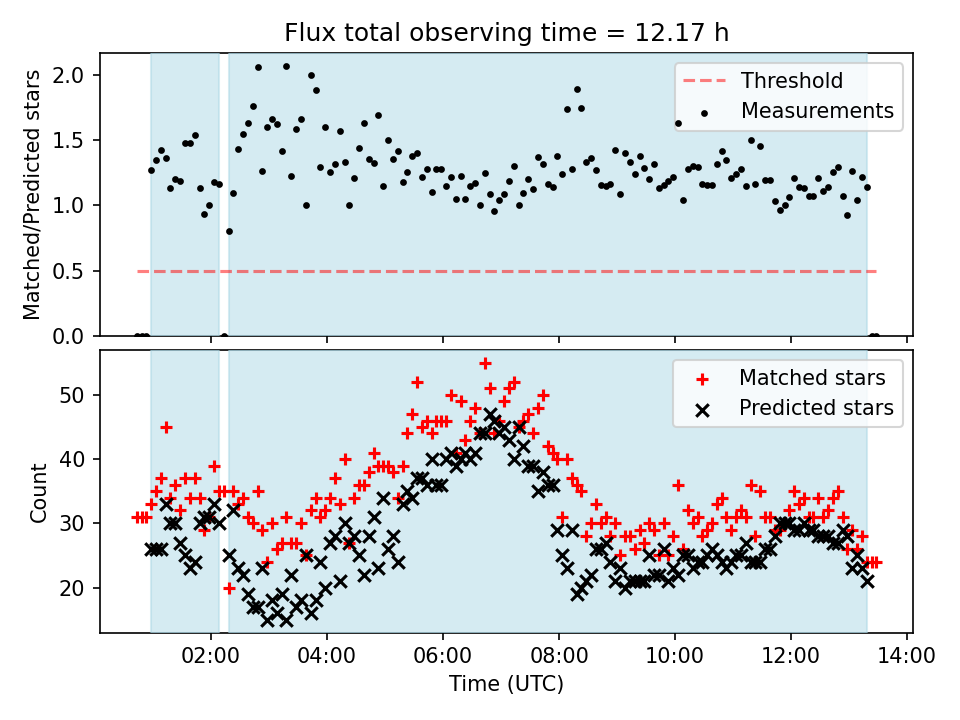 Flux total observing time = 12.17 h

Matched/Predicted stars

2.0
1.5
1.0
0.5
0.0

Threshold
Measurements

Count

50
40
30
20

Matched stars
Predicted stars

02:00
04:00
06:00
08:00
10:00
12:00
14:00

Time (UTC)